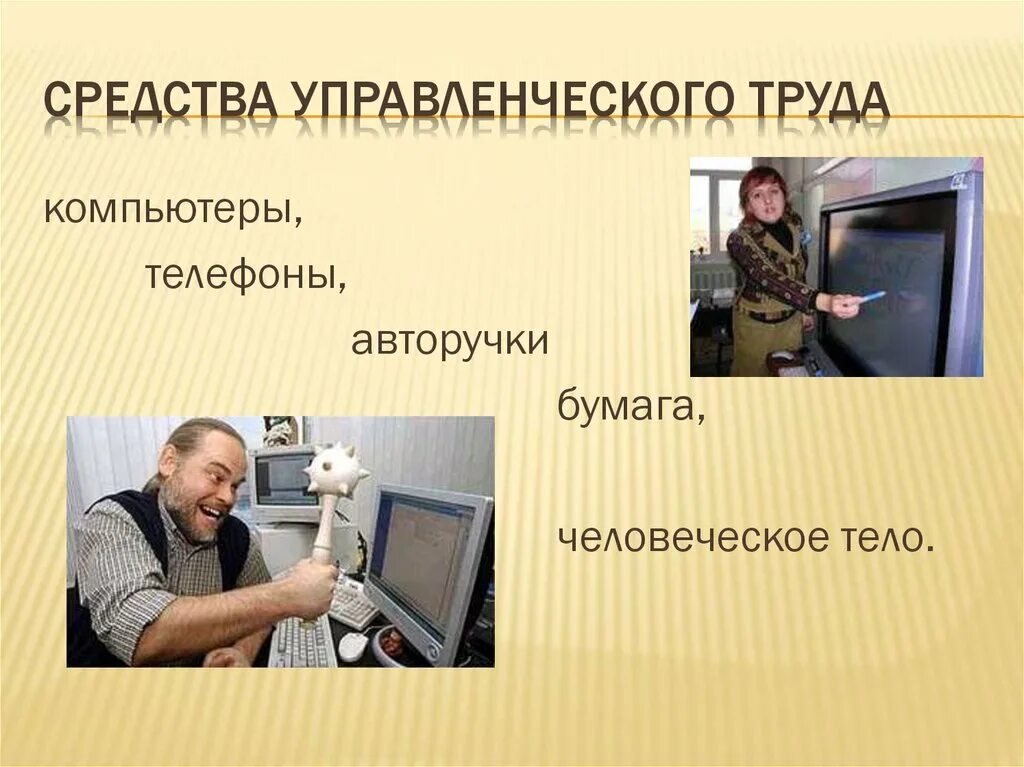 СРЕДСТВА УПРАВЛЕНЧЕСКОГО ТРУДА

компьютеры,

телефоны,

авторучки

бумага,

человеческое тело.